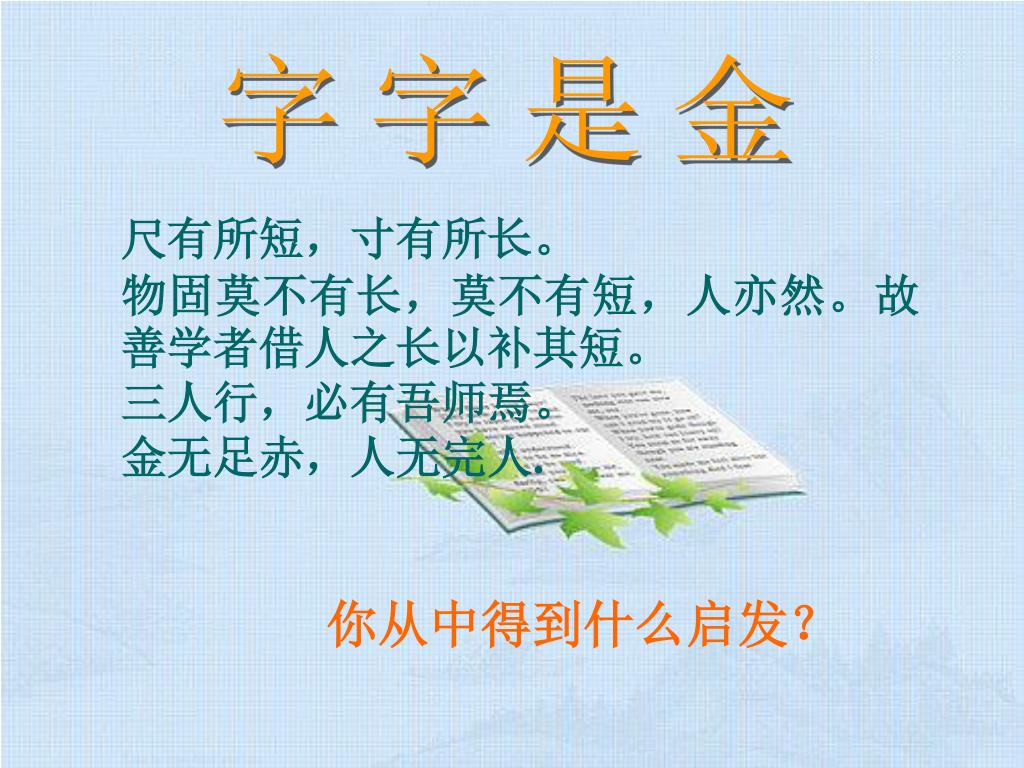 字 字 是 金

尺有所短，寸有所长。
物固莫不有长，莫不有短，人亦然。故善学者借人之长以补其短。
三人行，必有吾师焉。
金无足赤，人无完人.

你从中得到什么启发?